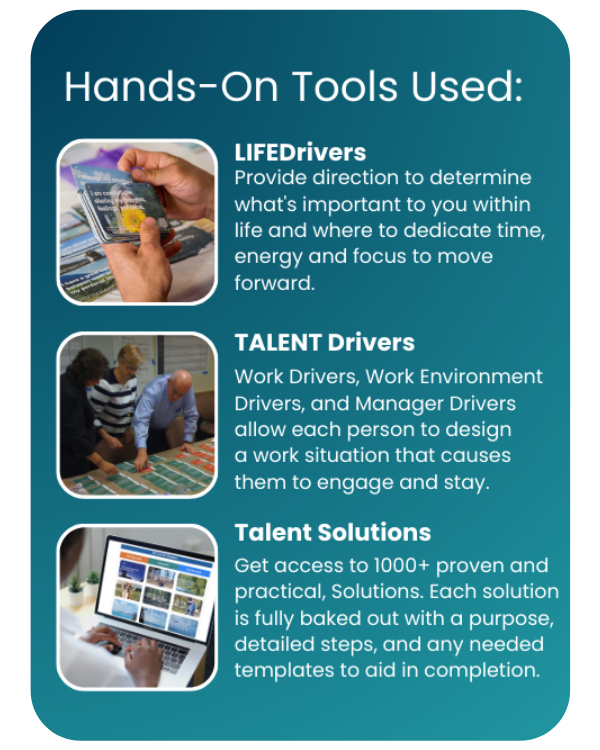 Hands-On Tools Used:

LIFEDrivers
Provide direction to determine what's important to you within life and where to dedicate time, energy and focus to move forward.

TALENT Drivers
Work Drivers, Work Environment Drivers, and Manager Drivers allow each person to design a work situation that causes them to engage and stay.

Talent Solutions
Get access to 1000+ proven and practical, Solutions. Each solution is fully baked out with a purpose, detailed steps, and any needed templates to aid in completion.